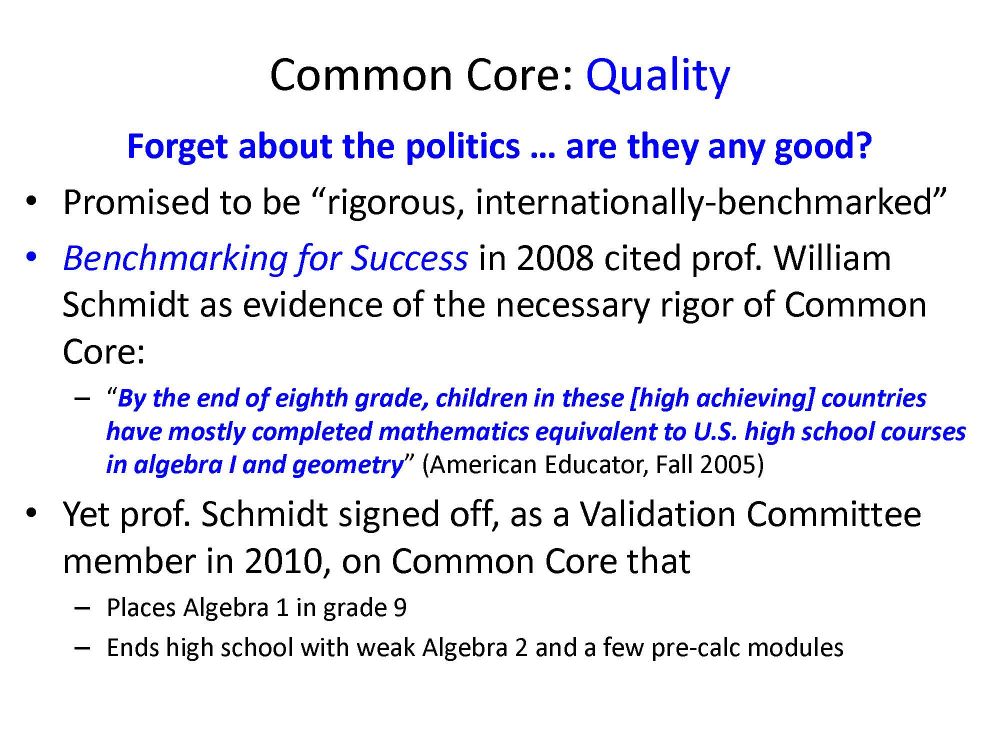 Common Core: Quality

Forget about the politics … are they any good?

• Promised to be “rigorous, internationally-benchmarked”

• Benchmarking for Success in 2008 cited prof. William Schmidt as evidence of the necessary rigor of Common Core:

– “By the end of eighth grade, children in these [high achieving] countries have mostly completed mathematics equivalent to U.S. high school courses in algebra I and geometry” (American Educator, Fall 2005)

• Yet prof. Schmidt signed off, as a Validation Committee member in 2010, on Common Core that

– Places Algebra 1 in grade 9

– Ends high school with weak Algebra 2 and a few pre-calc modules